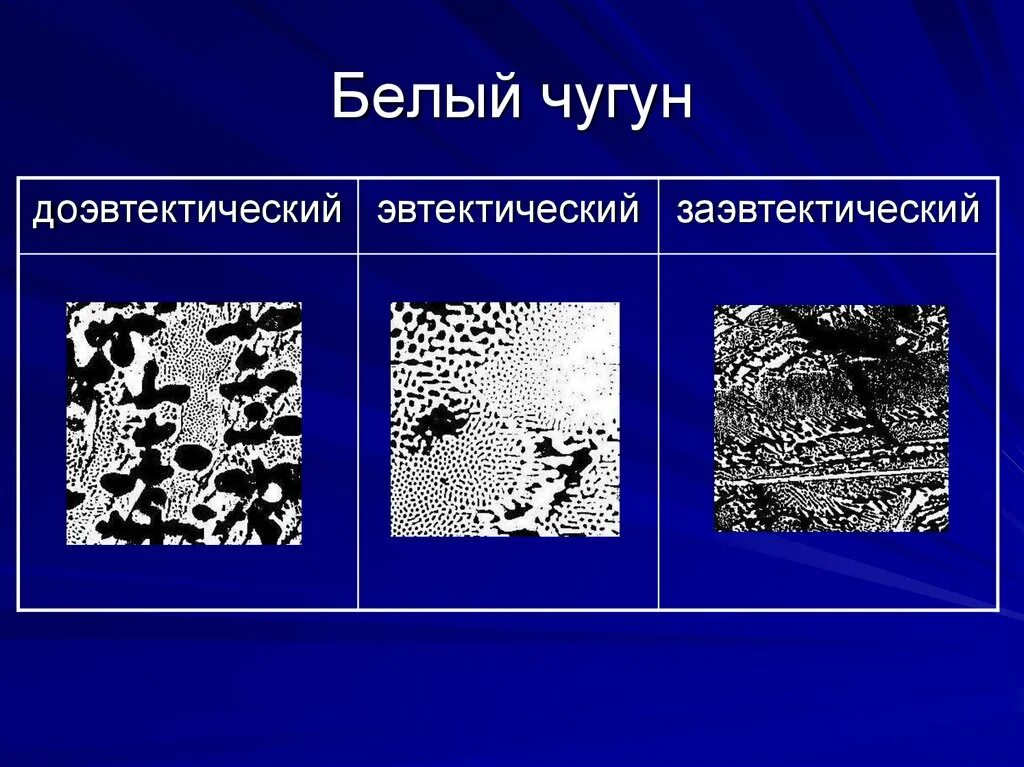 Белый чугун

| доэвтектический | эвтектический | заэвтектический |
|---|---|---|
| | | |